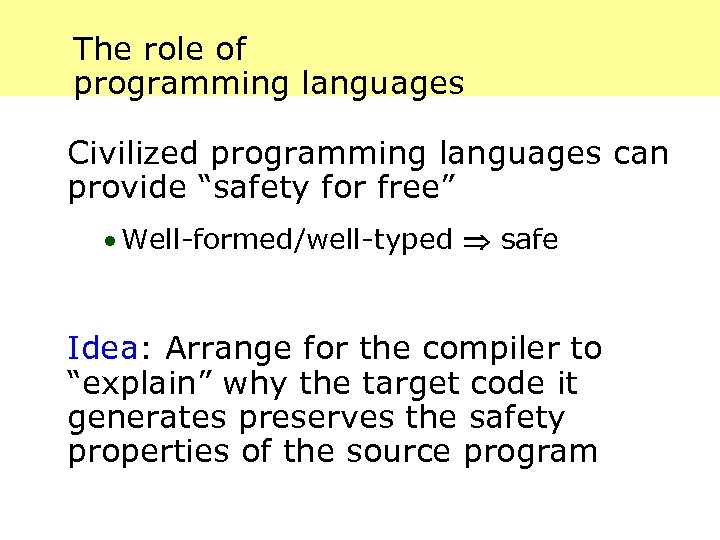 The role of programming languages

Civilized programming languages can provide “safety for free”

• Well-formed/well-typed $\Rightarrow$ safe

Idea: Arrange for the compiler to “explain” why the target code it generates preserves the safety properties of the source program